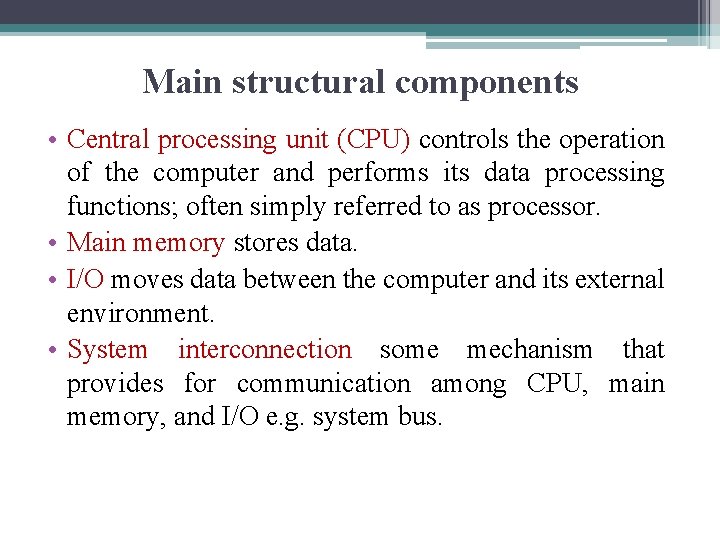 Main structural components

• Central processing unit (CPU) controls the operation of the computer and performs its data processing functions; often simply referred to as processor.
• Main memory stores data.
• I/O moves data between the computer and its external environment.
• System interconnection some mechanism that provides for communication among CPU, main memory, and I/O e.g. system bus.